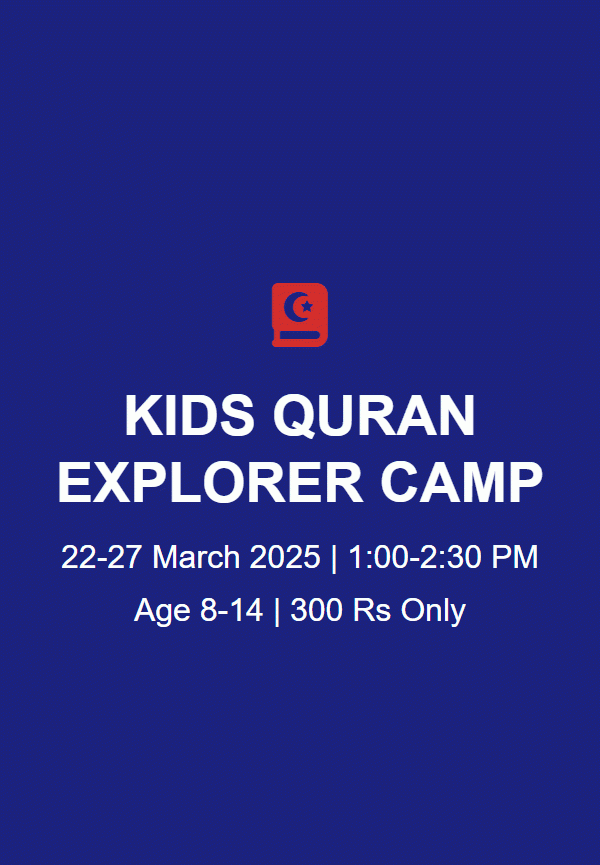 KIDS QURAN EXPLORER CAMP

22-27 March 2025 | 1:00-2:30 PM

Age 8-14 | 300 Rs Only